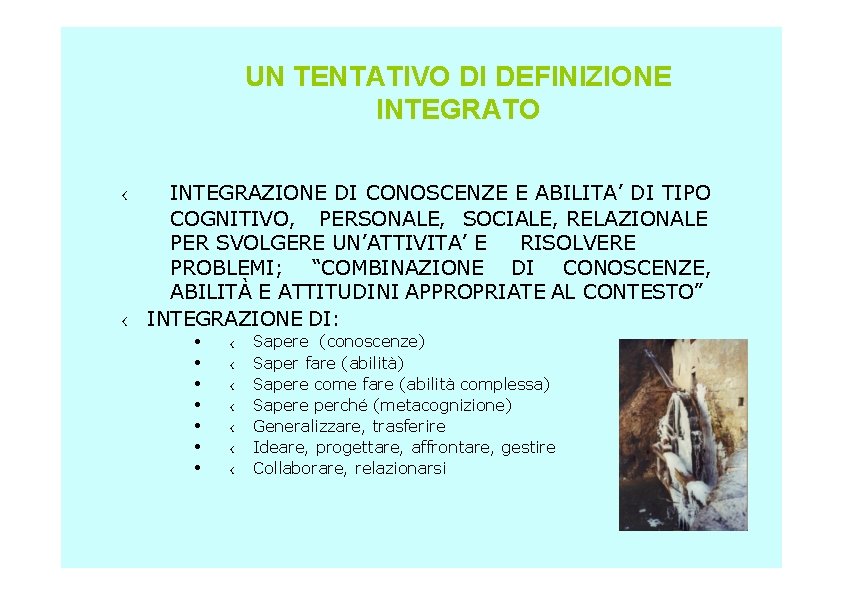 UN TENTATIVO DI DEFINIZIONE INTEGRATO

‹ INTEGRAZIONE DI CONOSCENZE E ABILITA’ DI TIPO COGNITIVO, PERSONALE, SOCIALE, RELAZIONALE PER SVOLGERE UN’ATTIVITA’ E RISOLVERE PROBLEMI; “COMBINAZIONE DI CONOSCENZE, ABILITÀ E ATTITUDINI APPROPRIATE AL CONTESTO”

‹ INTEGRAZIONE DI:

• ‹ Sapere (conoscenze)
• ‹ Saper fare (abilità)
• ‹ Sapere come fare (abilità complessa)
• ‹ Sapere perché (metacognizione)
• ‹ Generalizzare, trasferire
• ‹ Ideare, progettare, affrontare, gestire
• ‹ Collaborare, relazionarsi